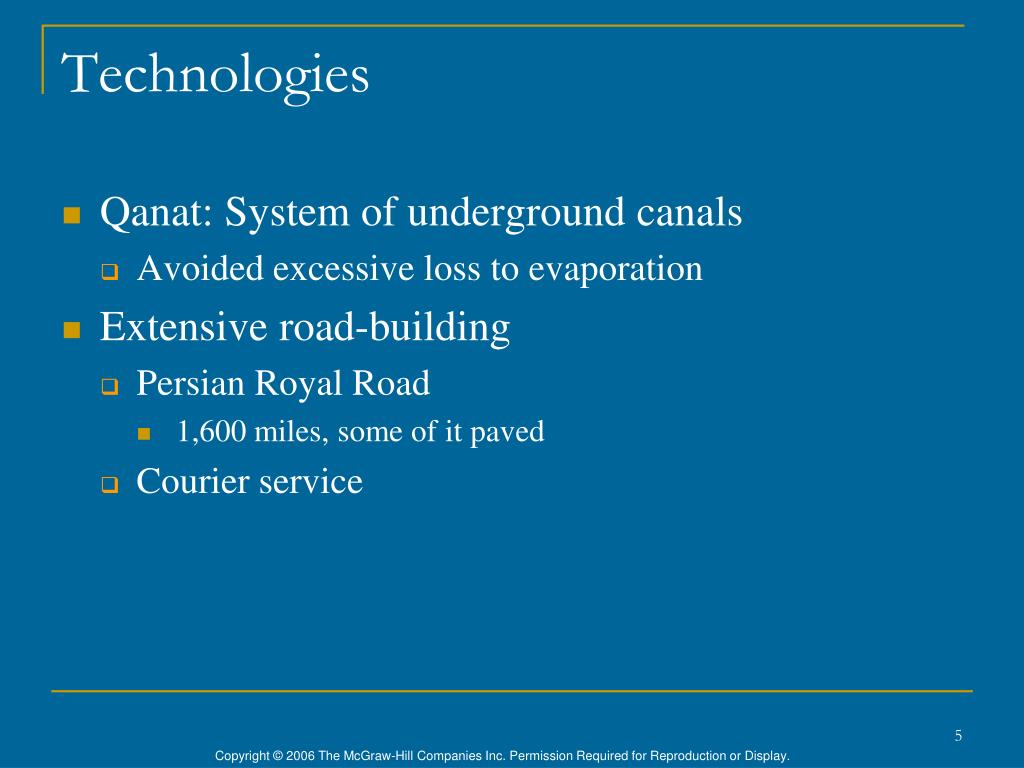 Technologies

Qanat: System of underground canals

Avoided excessive loss to evaporation

Extensive road-building

Persian Royal Road

1,600 miles, some of it paved

Courier service

5

Copyright © 2006 The McGraw-Hill Companies Inc. Permission Required for Reproduction or Display.